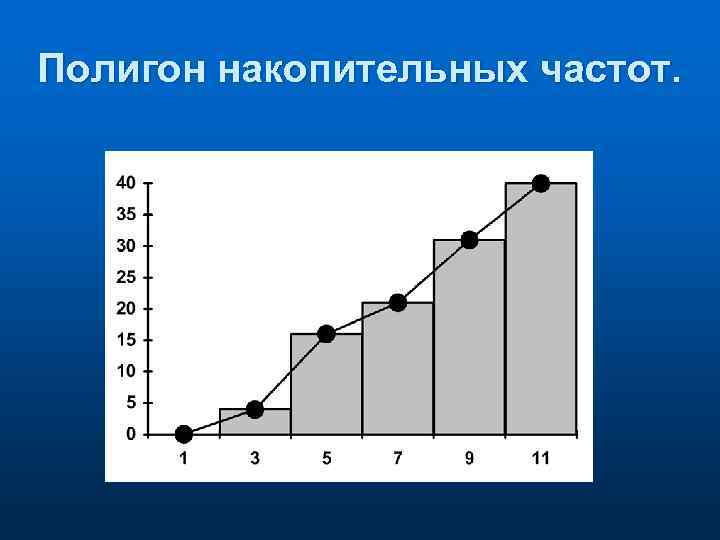 Полигон накопительных частот.

40
35
30
25
20
15
10
5
0

1
3
5
7
9
11